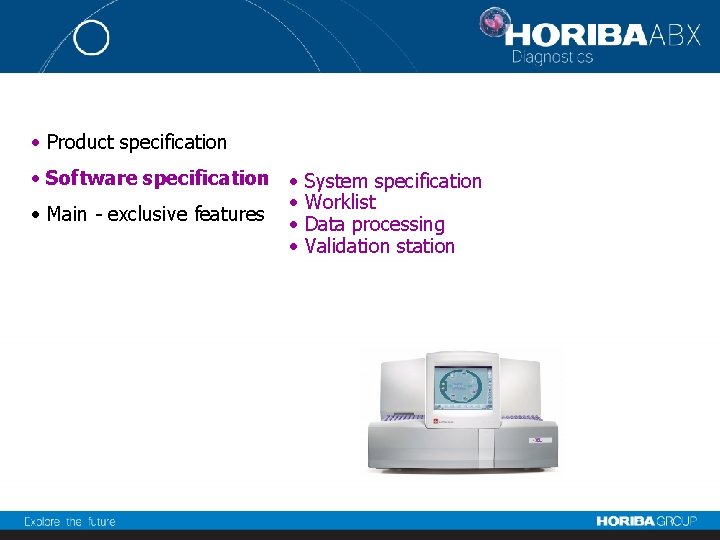 HORIBA ABX
Diagnostics

• Product specification
• Software specification
• Main - exclusive features

• System specification
• Worklist
• Data processing
• Validation station

Explore the future
HORIBA GROUP